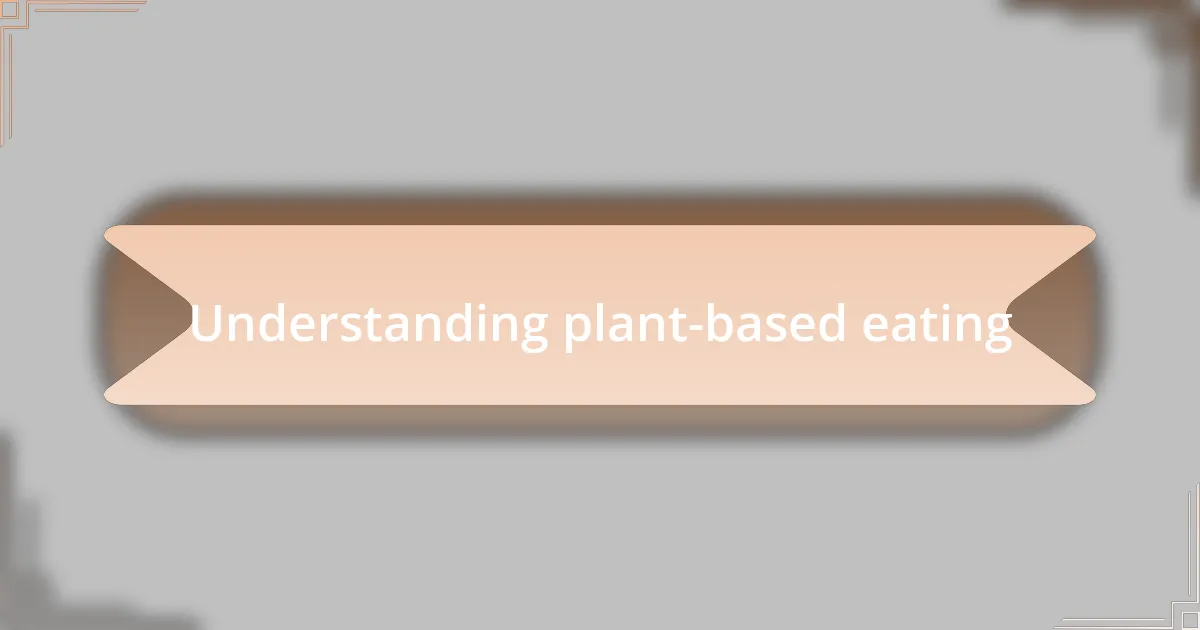 Understanding plant-based eating